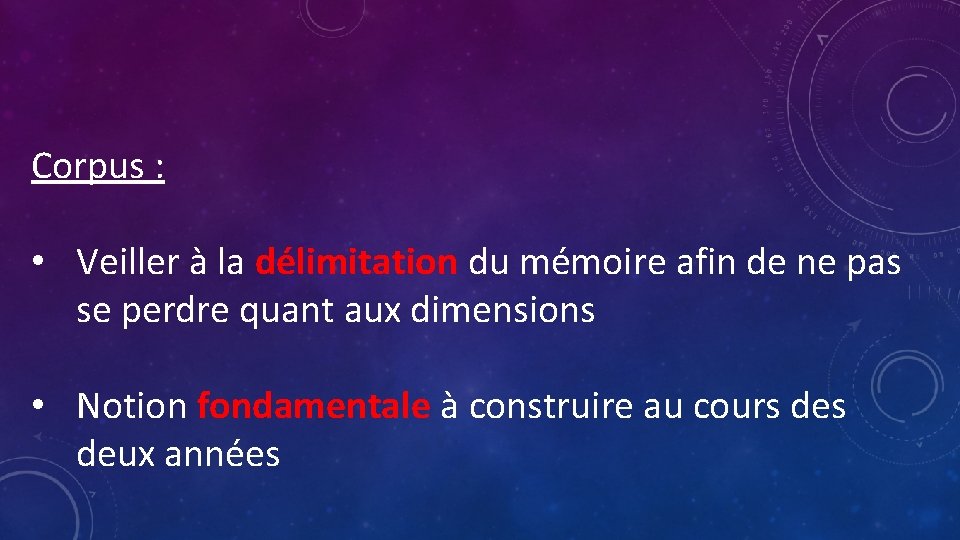 Corpus :

• Veiller à la délimitation du mémoire afin de ne pas se perdre quant aux dimensions

• Notion fondamentale à construire au cours des deux années